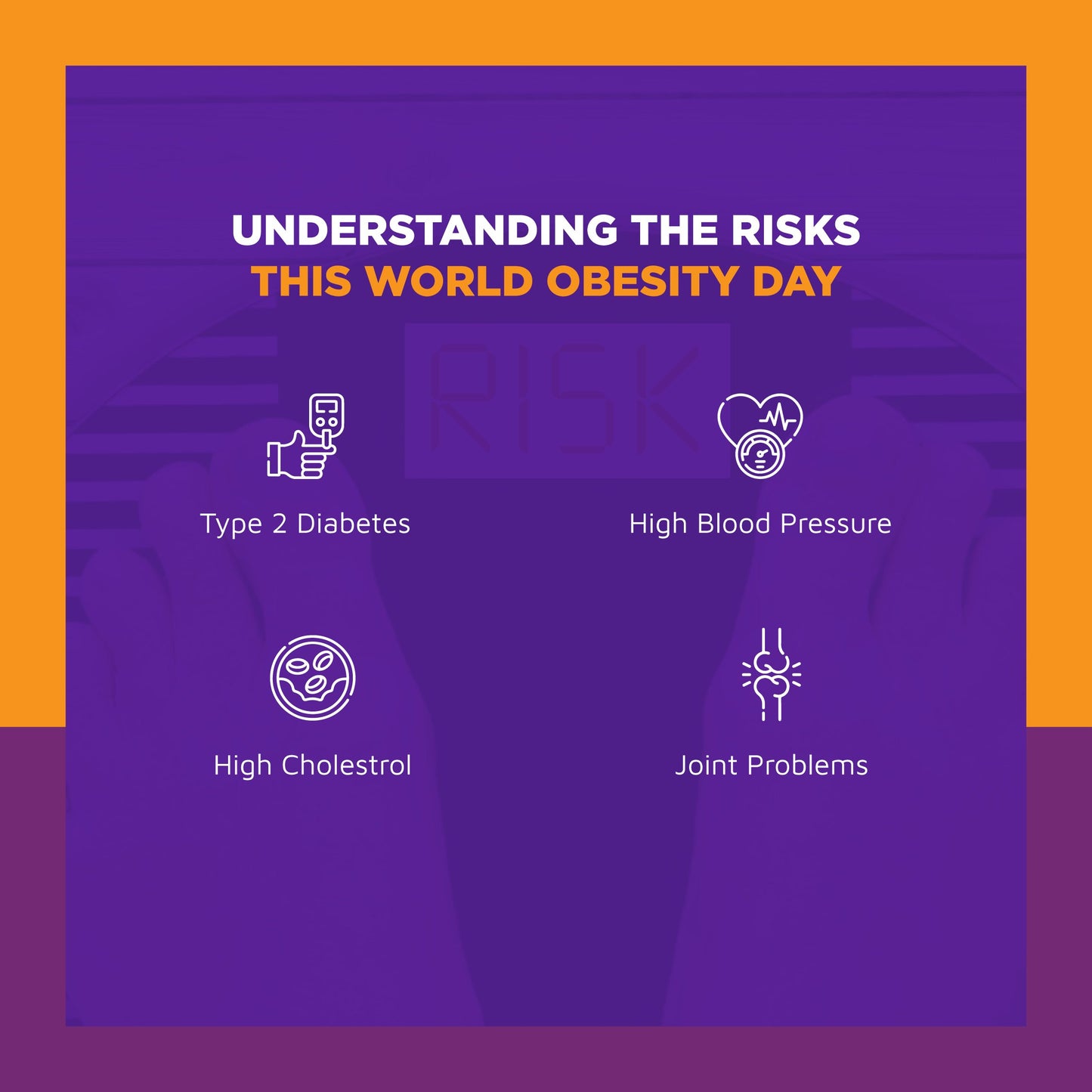 UNDERSTANDING THE RISKS
THIS WORLD OBESITY DAY

RISK

Type 2 Diabetes

High Blood Pressure

High Cholestrol

Joint Problems